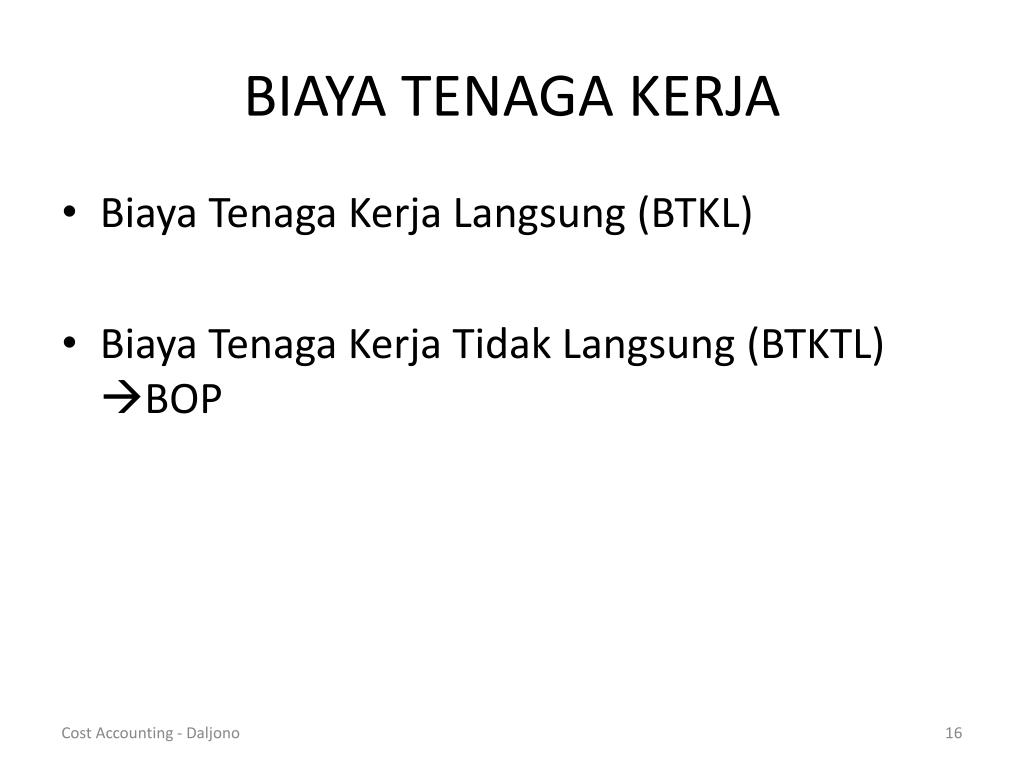 BIAYA TENAGA KERJA

• Biaya Tenaga Kerja Langsung (BTKL)

• Biaya Tenaga Kerja Tidak Langsung (BTKTL) →BOP

Cost Accounting - Daljono

16